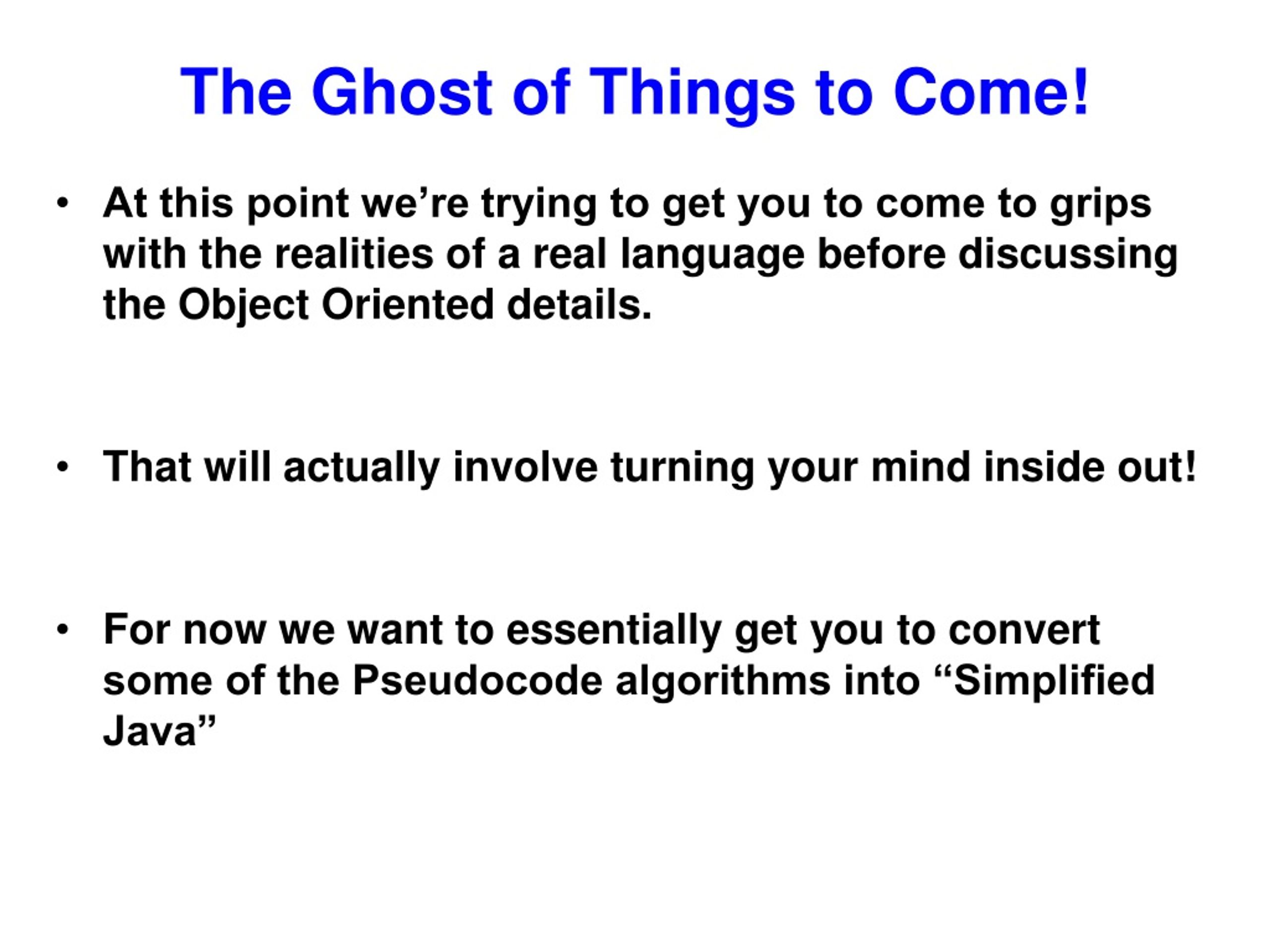 The Ghost of Things to Come!

• At this point we’re trying to get you to come to grips with the realities of a real language before discussing the Object Oriented details.

• That will actually involve turning your mind inside out!

• For now we want to essentially get you to convert some of the Pseudocode algorithms into “Simplified Java”